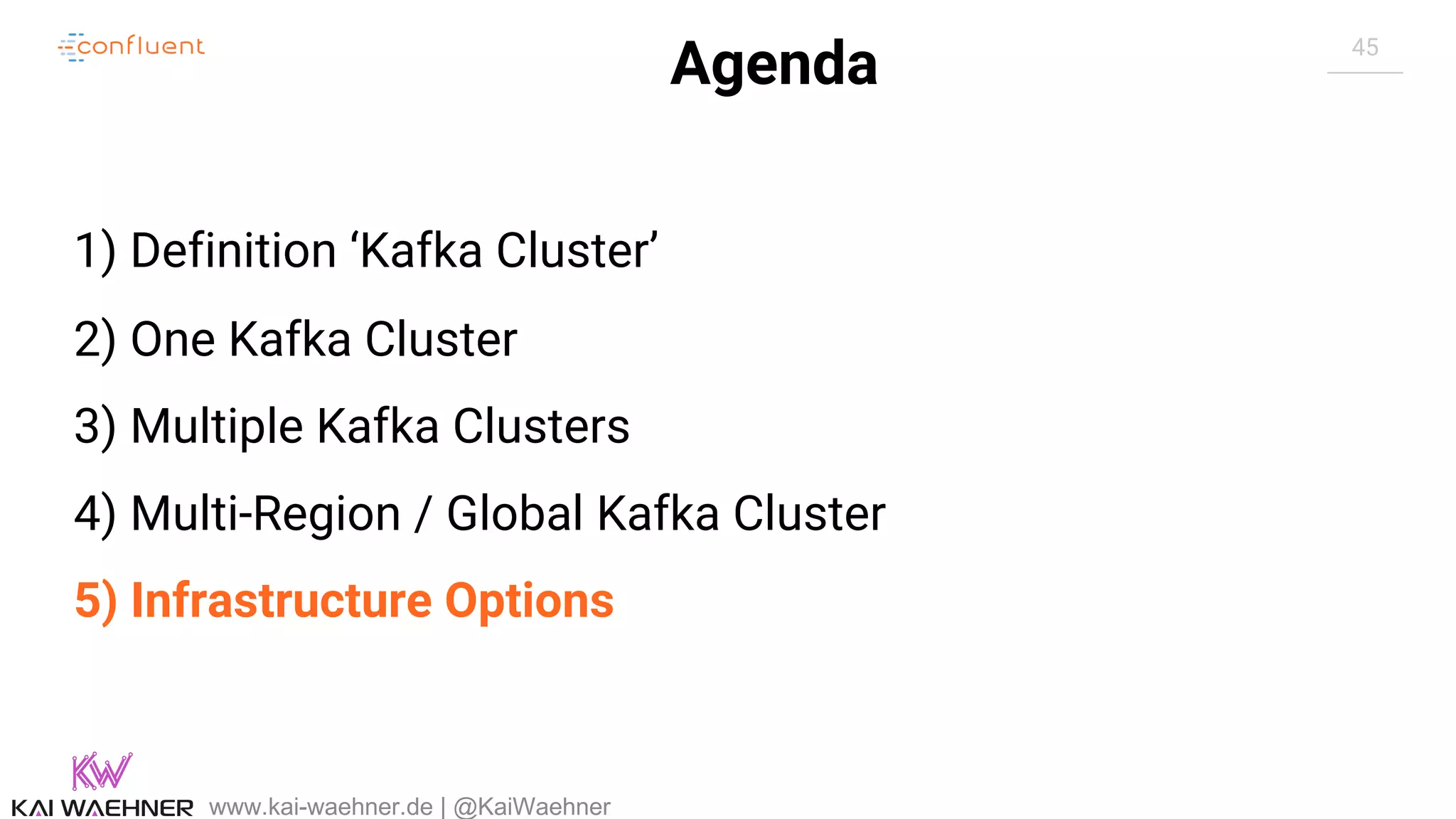 confluent

Agenda

45

1) Definition ‘Kafka Cluster’

2) One Kafka Cluster

3) Multiple Kafka Clusters

4) Multi-Region / Global Kafka Cluster

5) Infrastructure Options

KW
KAI WAEHNER www.kai-waehner.de | @KaiWaehner